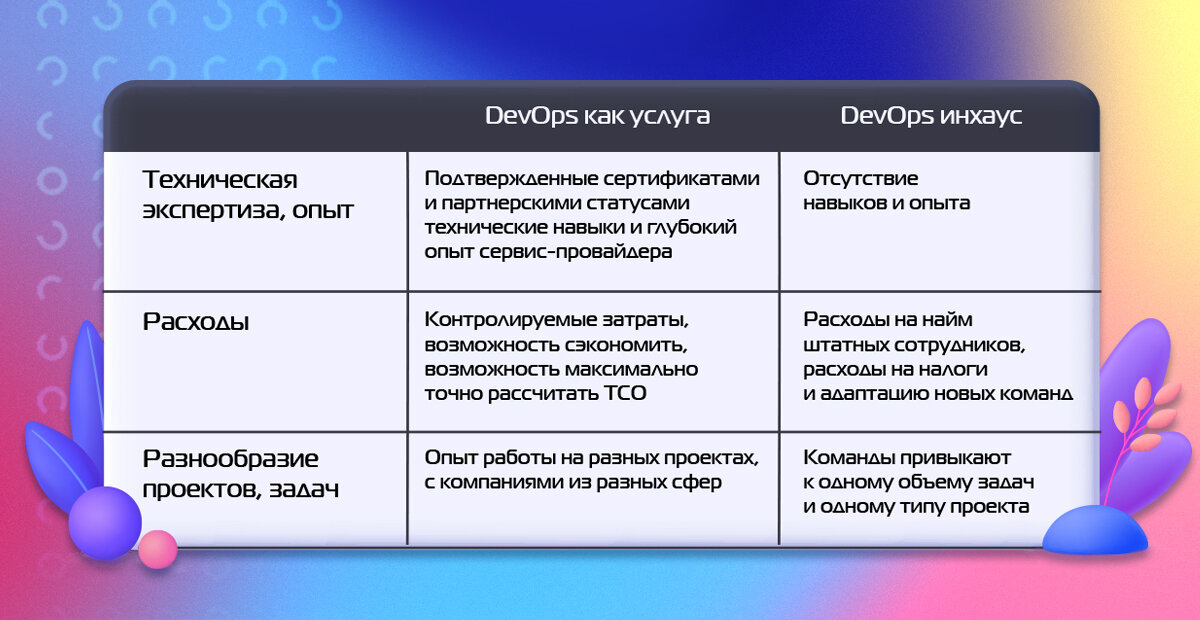 | | DevOps как услуга | DevOps инхаус |
|---|---|---|
| Техническая экспертиза, опыт | Подтвержденные сертификатами и партнерскими статусами технические навыки и глубокий опыт сервис-провайдера | Отсутствие навыков и опыта |
| Расходы | Контролируемые затраты, возможность сэкономить, возможность максимально точно рассчитать TCO | Расходы на найм штатных сотрудников, расходы на налоги и адаптацию новых команд |
| Разнообразие проектов, задач | Опыт работы на разных проектах, с компаниями из разных сфер | Команды привыкают к одному объему задач и одному типу проекта |